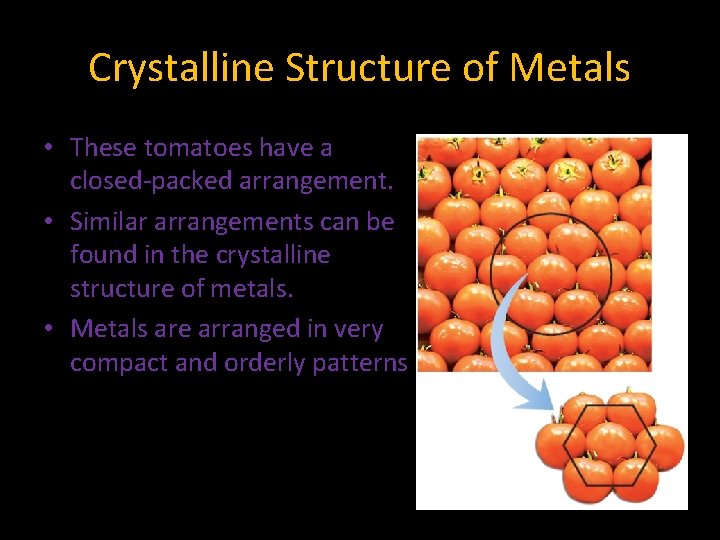 Crystalline Structure of Metals

• These tomatoes have a closed-packed arrangement.

• Similar arrangements can be found in the crystalline structure of metals.

• Metals are arranged in very compact and orderly patterns